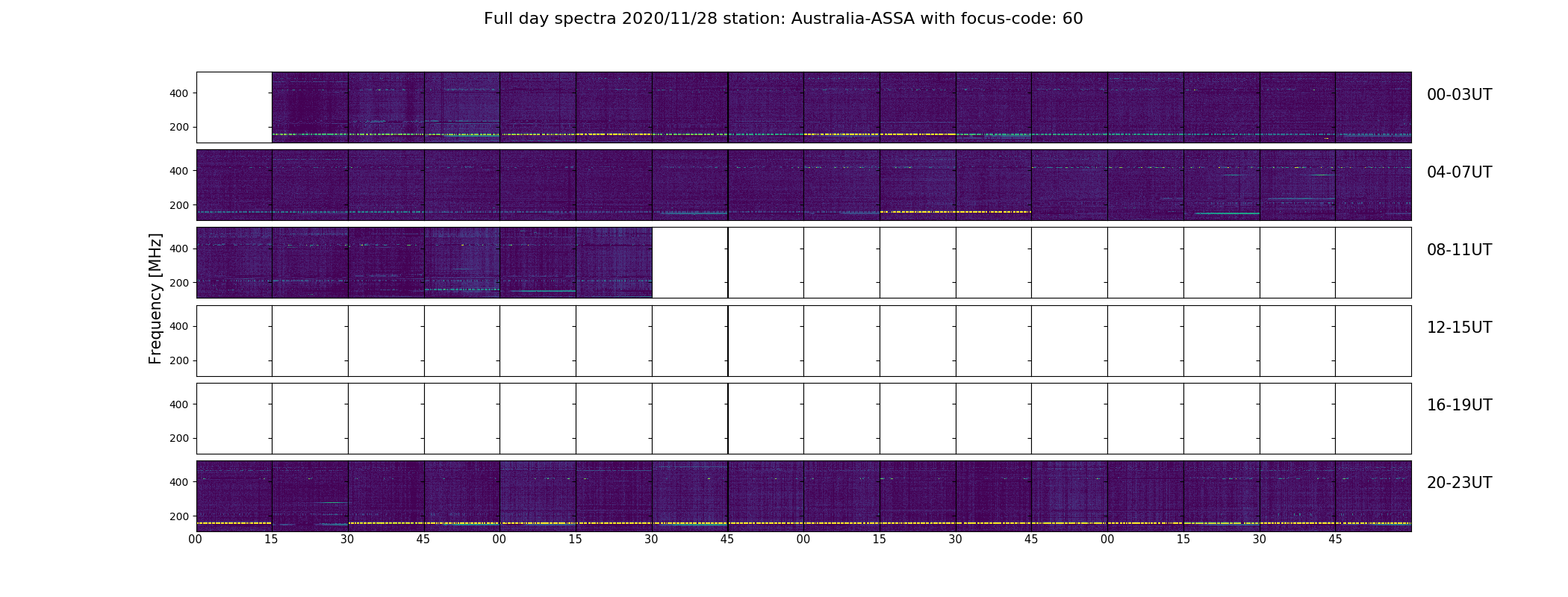 Full day spectra 2020/11/28 station: Australia-ASSA with focus-code: 60

Frequency [MHz]

400
200
00-03UT

400
200
04-07UT

400
200
08-11UT

400
200
12-15UT

400
200
16-19UT

400
200
20-23UT

00 15 30 45 00 15 30 45 00 15 30 45 00 15 30 45